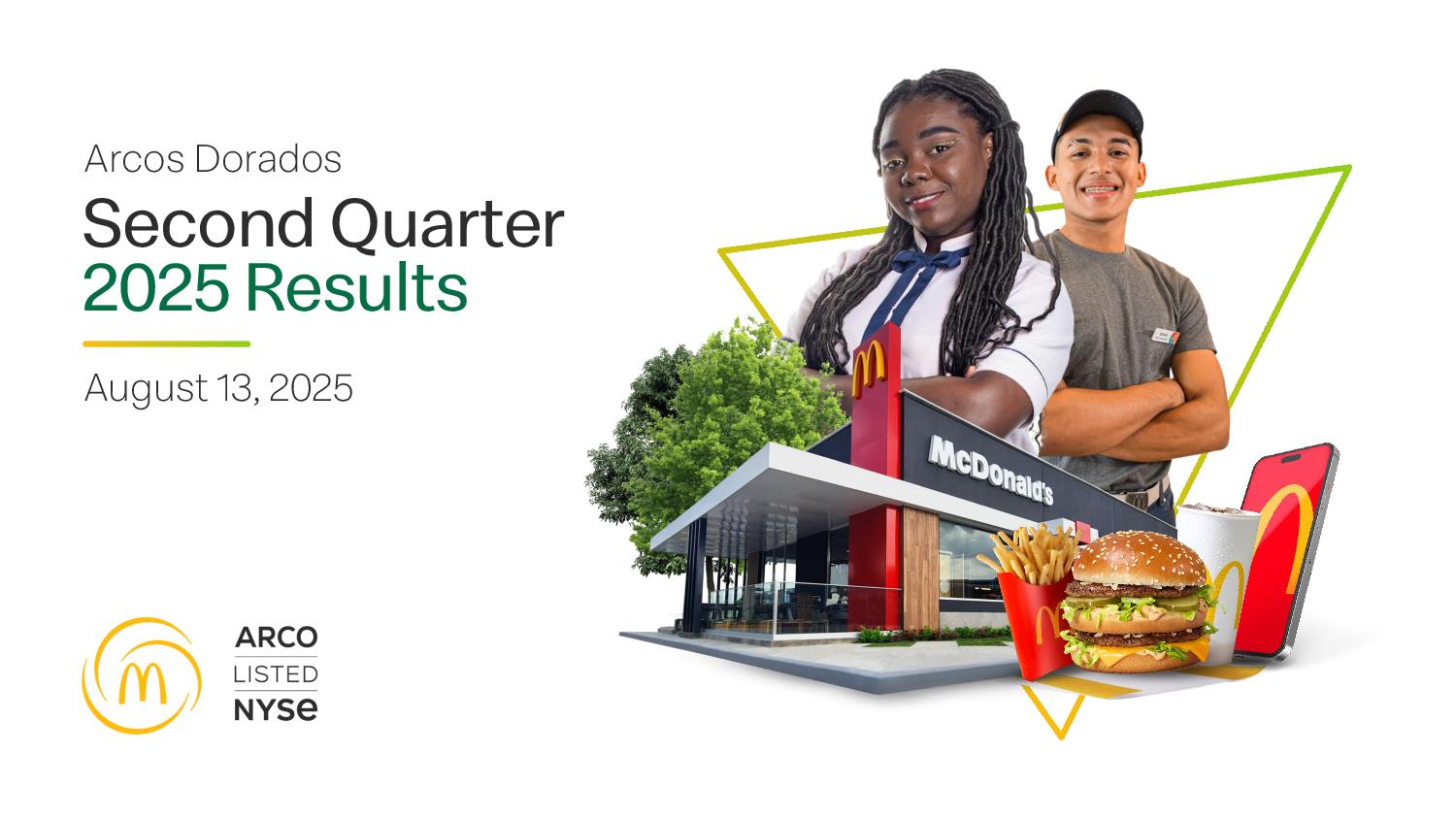 Arcos Dorados

Second Quarter
2025 Results

August 13, 2025

ARCO
LISTED
NYSE

McDonald's